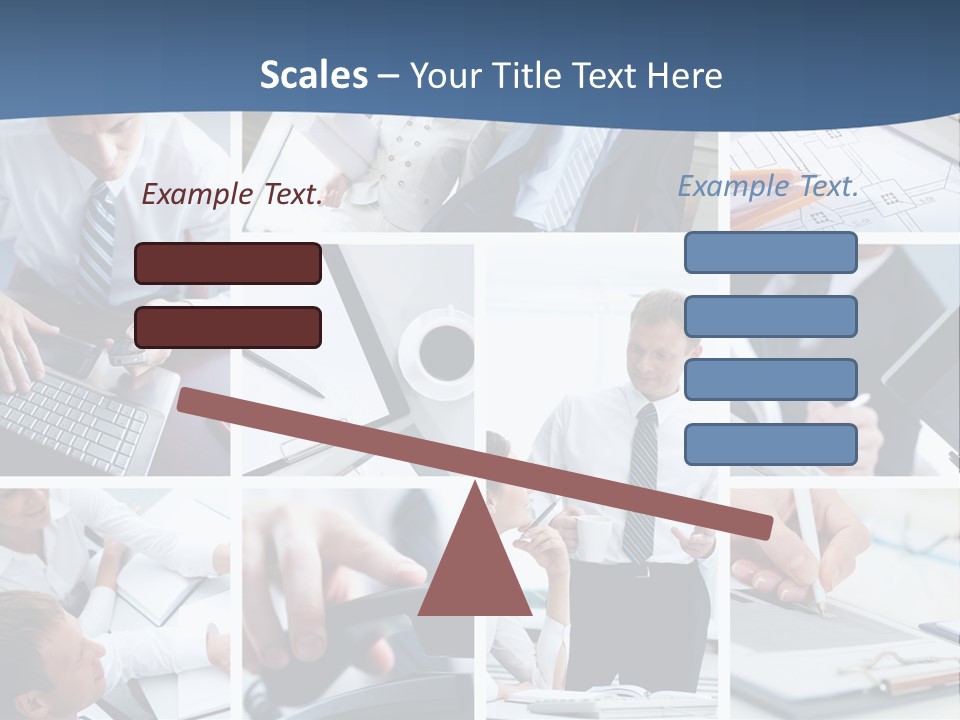 Scales – Your Title Text Here

Example Text.

Example Text.